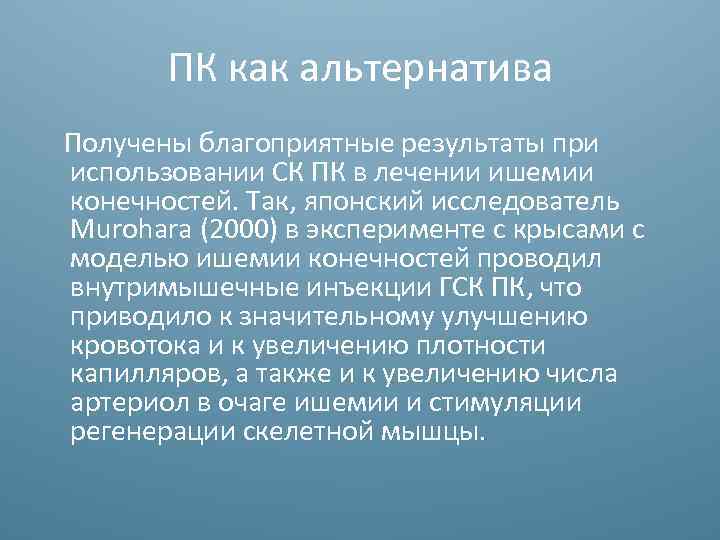 ПК как альтернатива

Получены благоприятные результаты при использовании СК ПК в лечении ишемии конечностей. Так, японский исследователь Murohara (2000) в эксперименте с крысами с моделью ишемии конечностей проводил внутримышечные инъекции ГСК ПК, что приводило к значительному улучшению кровотока и к увеличению плотности капилляров, а также и к увеличению числа артериол в очаге ишемии и стимуляции регенерации скелетной мышцы.